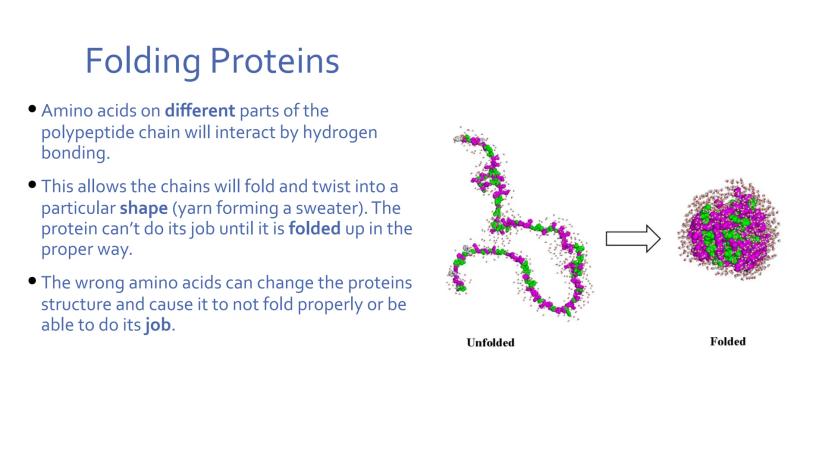 Folding Proteins

• Amino acids on different parts of the polypeptide chain will interact by hydrogen bonding.

• This allows the chains will fold and twist into a particular shape (yarn forming a sweater). The protein can't do its job until it is folded up in the proper way.

• The wrong amino acids can change the proteins structure and cause it to not fold properly or be able to do its job.

Unfolded

Folded